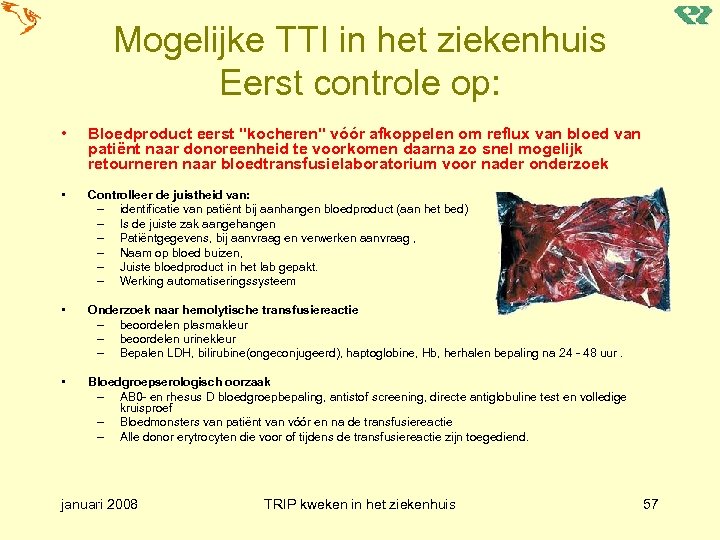 Mogelijke TTI in het ziekenhuis
Eerst controle op:

• Bloedproduct eerst "kocheren" vóór afkoppelen om reflux van bloed van patiënt naar donoreenheid te voorkomen daarna zo snel mogelijk retourneren naar bloedtransfusielaboratorium voor nader onderzoek

• Controlleer de juistheid van:
– identificatie van patiënt bij aanhangen bloedproduct (aan het bed)
– Is de juiste zak aangehangen
– Patiëntgegevens, bij aanvraag en verwerken aanvraag ,
– Naam op bloed buizen,
– Juiste bloedproduct in het lab gepakt.
– Werking automatiseringssysteem

• Onderzoek naar hemolytische transfusiereactie
– beoordelen plasmakleur
– beoordelen urinekleur
– Bepalen LDH, bilirubine(ongeconjugeerd), haptoglobine, Hb, herhalen bepaling na 24 - 48 uur .

• Bloedgroepserologisch oorzaak
– AB0- en rhesus D bloedgroepbepaling, antistof screening, directe antiglobuline test en volledige kruisproef
– Bloedmonsters van patiënt van vóór en na de transfusiereactie
– Alle donor erytrocyten die voor of tijdens de transfusiereactie zijn toegediend.

januari 2008 TRIP kweken in het ziekenhuis 57